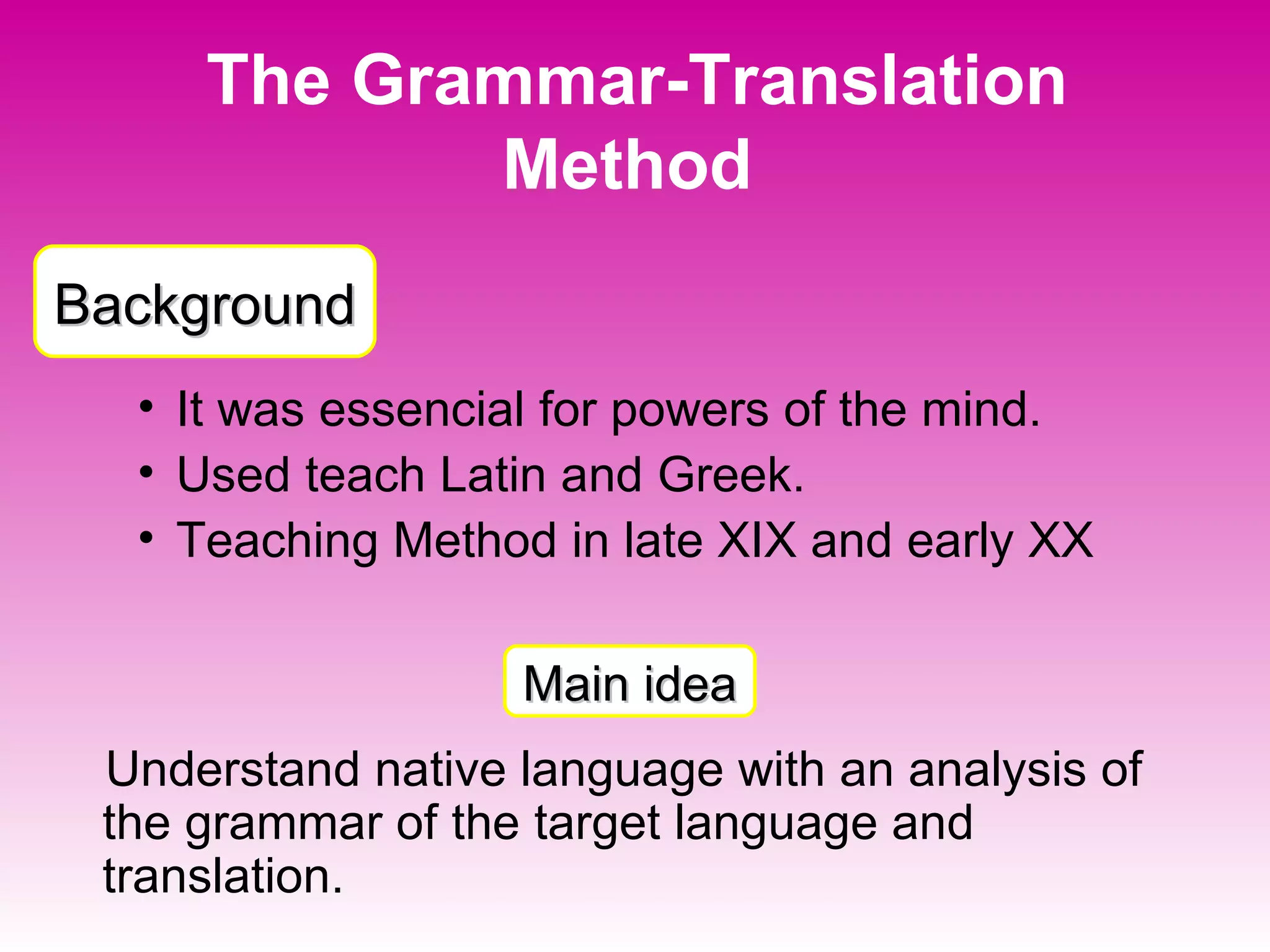 The Grammar-Translation Method

Background

• It was essencial for powers of the mind.
• Used teach Latin and Greek.
• Teaching Method in late XIX and early XX

Main idea

Understand native language with an analysis of the grammar of the target language and translation.